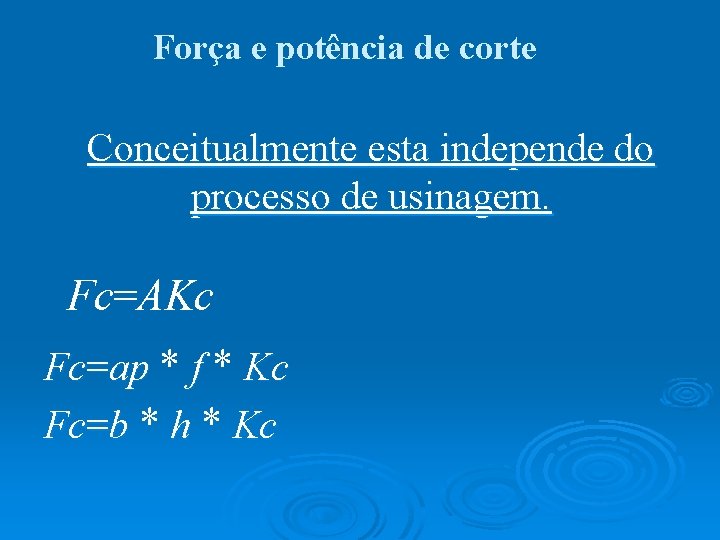 Força e potência de corte

Conceitualmente esta independe do processo de usinagem.

$Fc=AKc$

$Fc=ap * f * Kc$

$Fc=b * h * Kc$